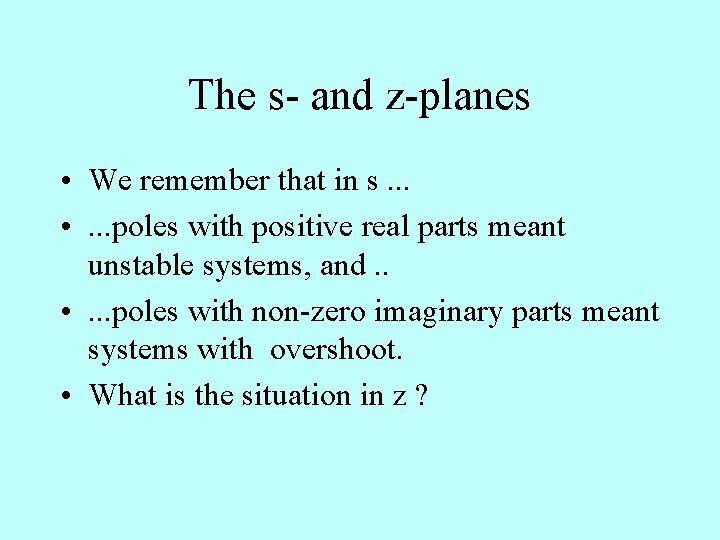 The s- and z-planes

• We remember that in s ...
• ...poles with positive real parts meant unstable systems, and ..
• ...poles with non-zero imaginary parts meant systems with overshoot.
• What is the situation in z ?